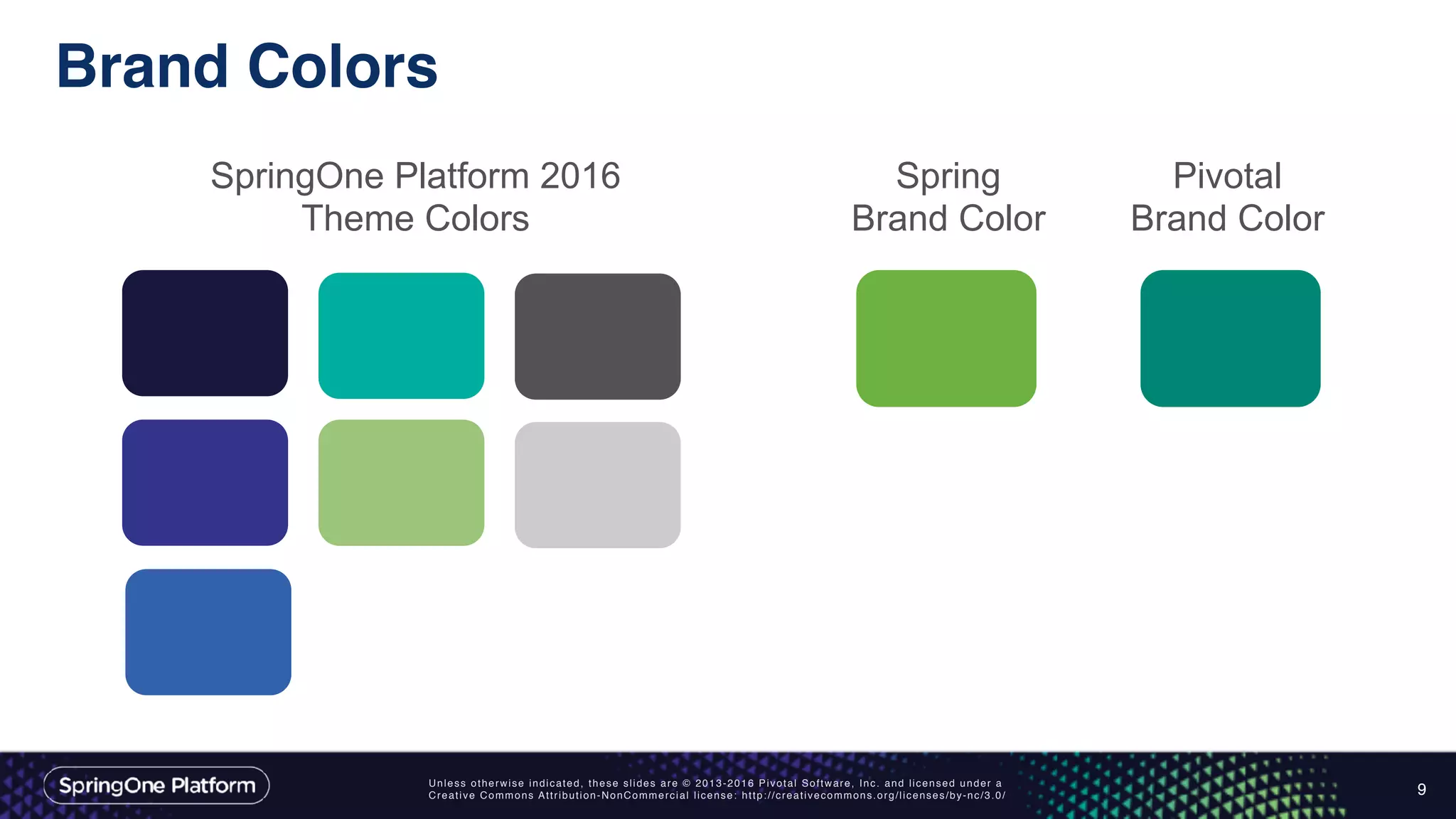 Brand Colors

SpringOne Platform 2016
Theme Colors

Spring
Brand Color

Pivotal
Brand Color

SpringOne Platform

Unless otherwise indicated, these slides are © 2013-2016 Pivotal Software, Inc. and licensed under a Creative Commons Attribution-NonCommercial license: http://creativecommons.org/licenses/by-nc/3.0/

9